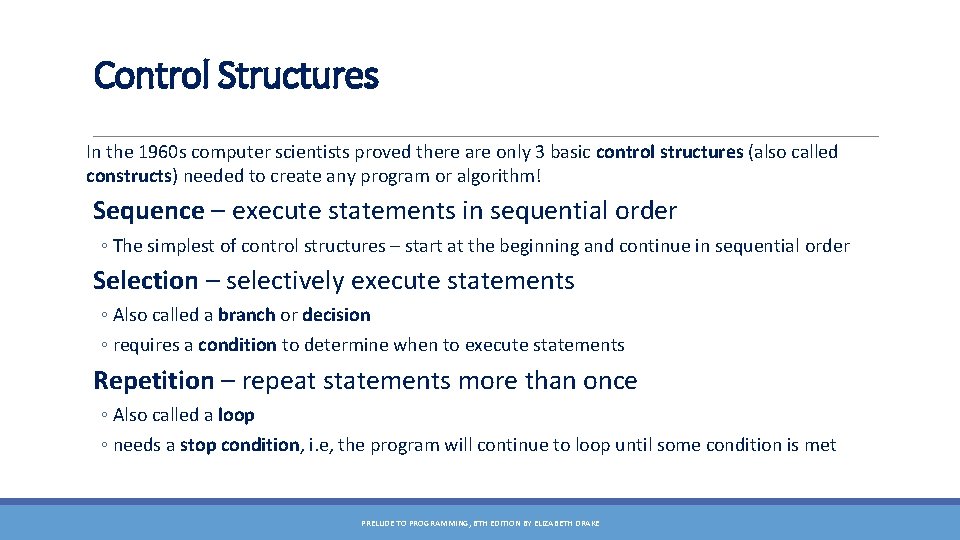 Control Structures

In the 1960s computer scientists proved there are only 3 basic control structures (also called constructs) needed to create any program or algorithm!

Sequence – execute statements in sequential order

◦ The simplest of control structures – start at the beginning and continue in sequential order

Selection – selectively execute statements

◦ Also called a branch or decision

◦ requires a condition to determine when to execute statements

Repetition – repeat statements more than once

◦ Also called a loop

◦ needs a stop condition, i.e, the program will continue to loop until some condition is met

PRELUDE TO PROGRAMMING, 6TH EDITION BY ELIZABETH DRAKE